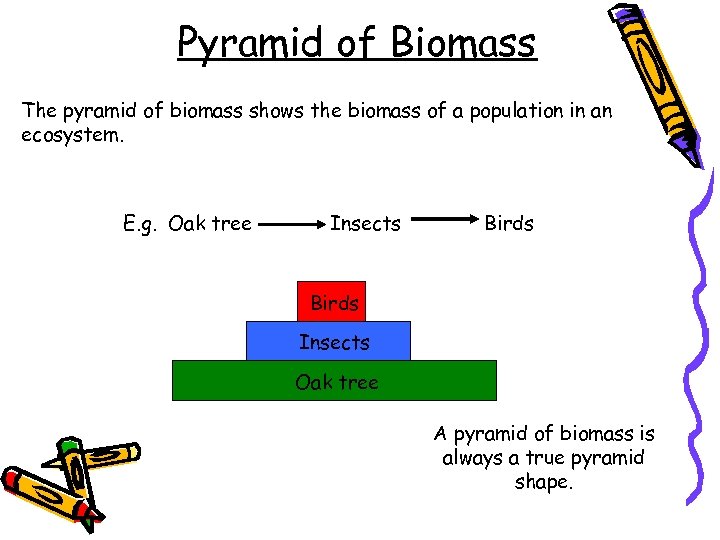 Pyramid of Biomass

The pyramid of biomass shows the biomass of a population in an ecosystem.

E.g. Oak tree → Insects → Birds

Birds

Insects

Oak tree

A pyramid of biomass is always a true pyramid shape.